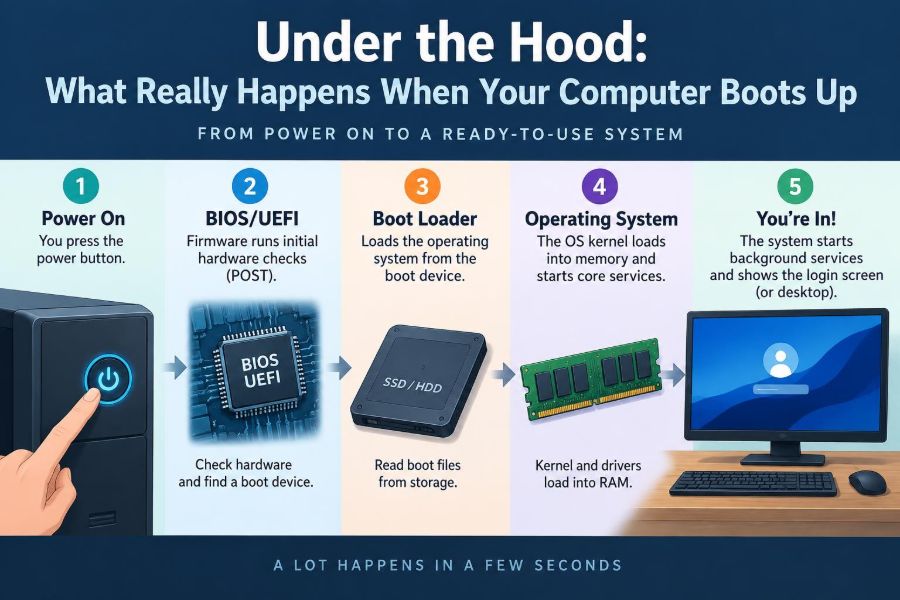 Under the Hood:
What Really Happens When Your Computer Boots Up

FROM POWER ON TO A READY-TO-USE SYSTEM

1
Power On
You press the power button.

2
BIOS/UEFI
Firmware runs initial hardware checks (POST).

BIOS
UEFI

Check hardware and find a boot device.

3
Boot Loader
Loads the operating system from the boot device.

SSD / HDD

Read boot files from storage.

4
Operating System
The OS kernel loads into memory and starts core services.

Kernel and drivers load into RAM.

5
You're In!
The system starts background services and shows the login screen (or desktop).

A LOT HAPPENS IN A FEW SECONDS